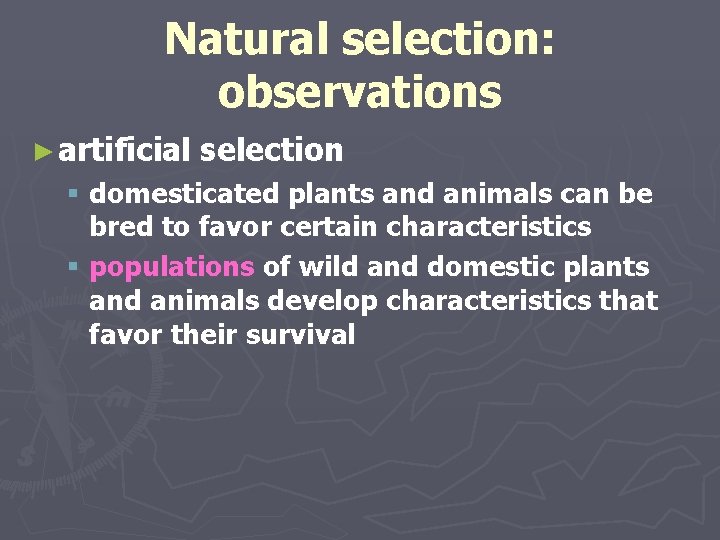 Natural selection: observations

► artificial selection

▪ domesticated plants and animals can be bred to favor certain characteristics

▪ populations of wild and domestic plants and animals develop characteristics that favor their survival